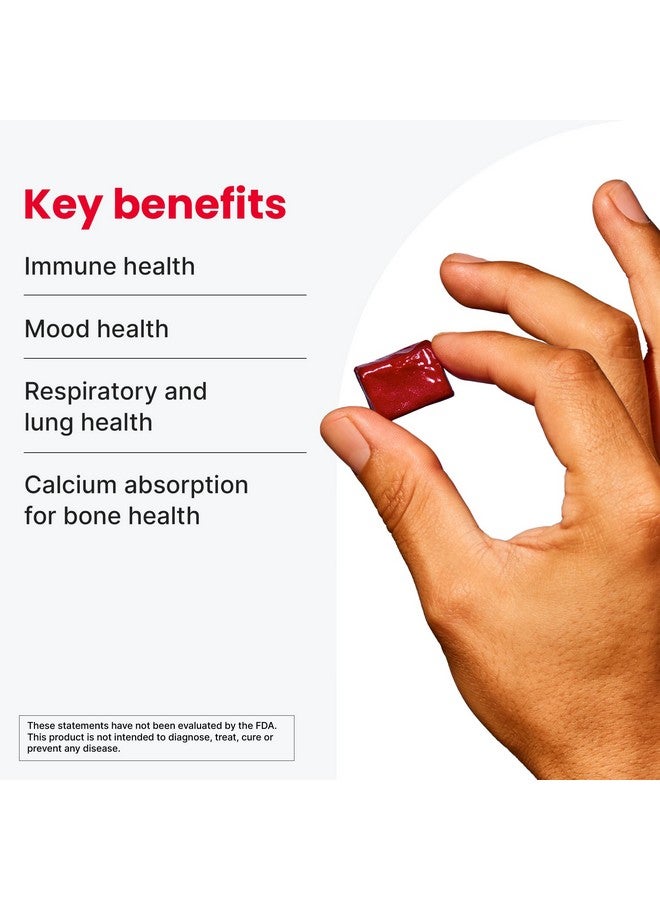 Key benefits

Immune health

Mood health

Respiratory and lung health

Calcium absorption for bone health

These statements have not been evaluated by the FDA. This product is not intended to diagnose, treat, cure or prevent any disease.